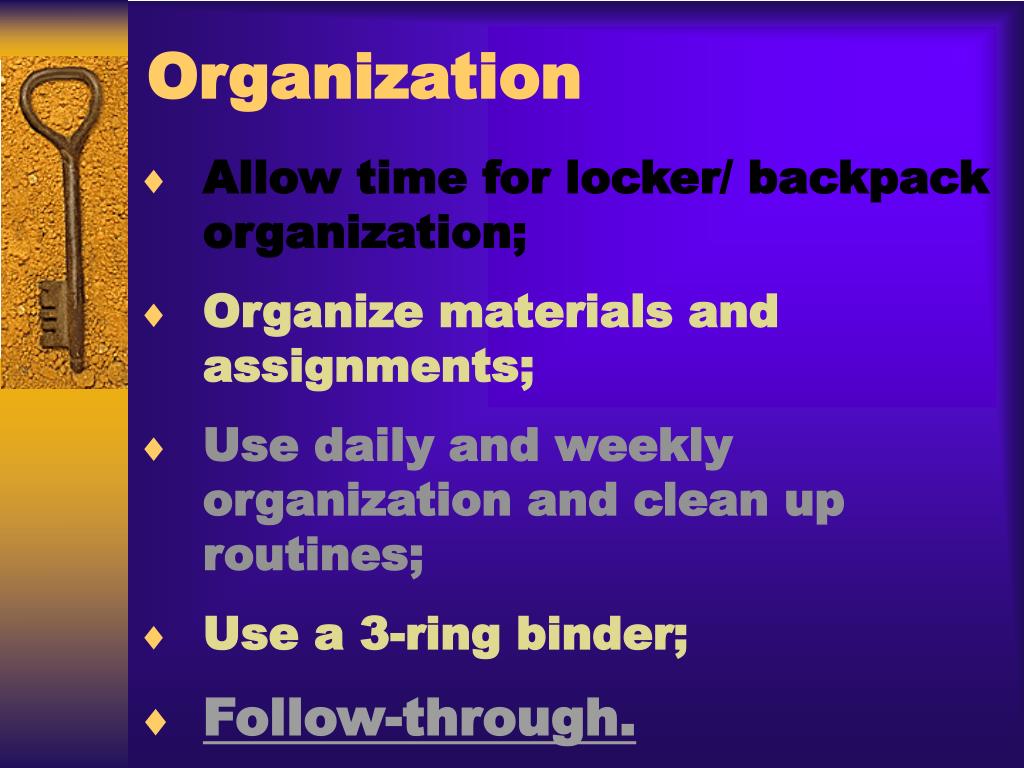 Organization

♦ Allow time for locker/ backpack organization;

♦ Organize materials and assignments;

♦ Use daily and weekly organization and clean up routines;

♦ Use a 3-ring binder;

♦ Follow-through.